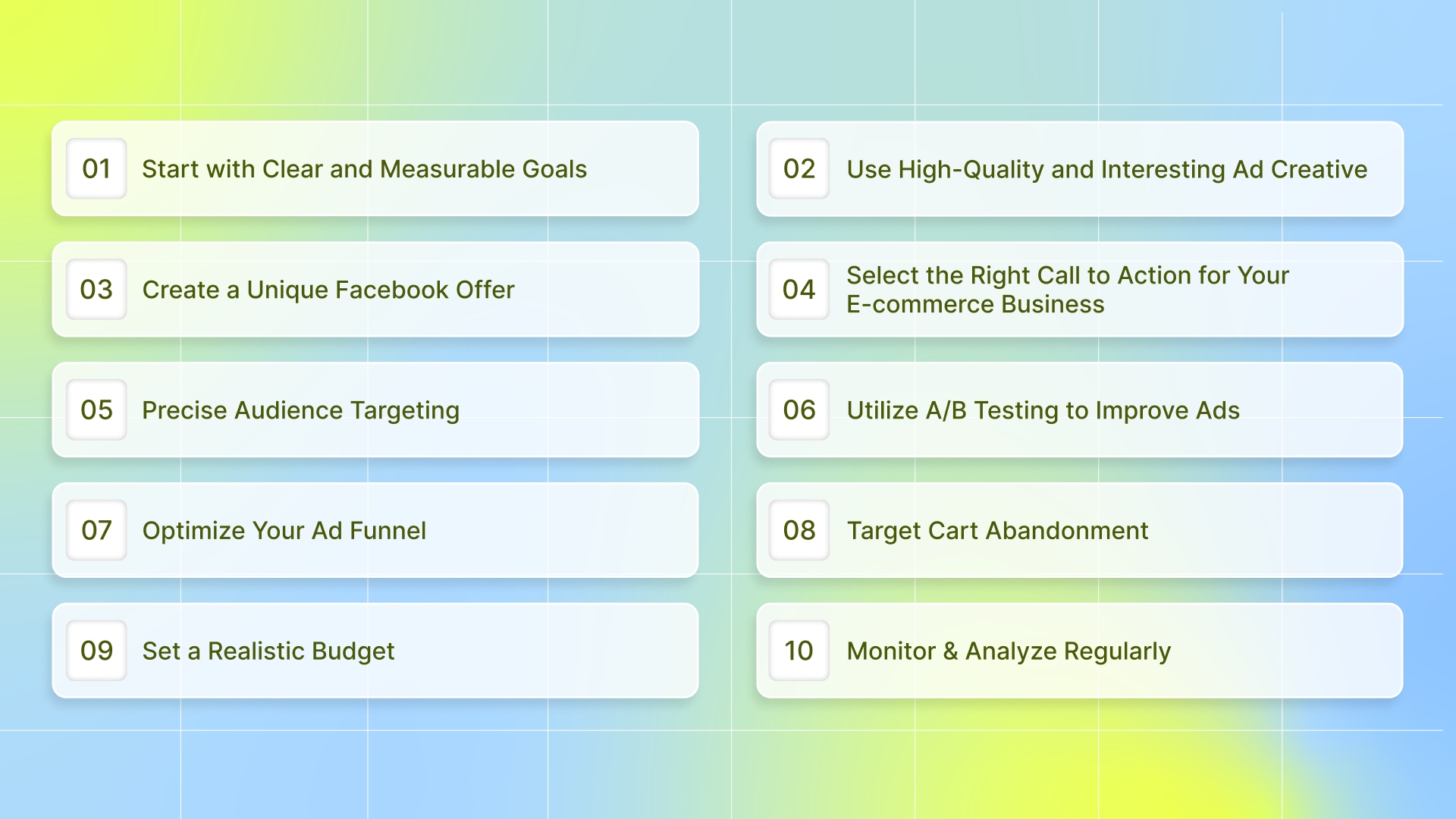 01 Start with Clear and Measurable Goals

02 Use High-Quality and Interesting Ad Creative

03 Create a Unique Facebook Offer

04 Select the Right Call to Action for Your E-commerce Business

05 Precise Audience Targeting

06 Utilize A/B Testing to Improve Ads

07 Optimize Your Ad Funnel

08 Target Cart Abandonment

09 Set a Realistic Budget

10 Monitor & Analyze Regularly